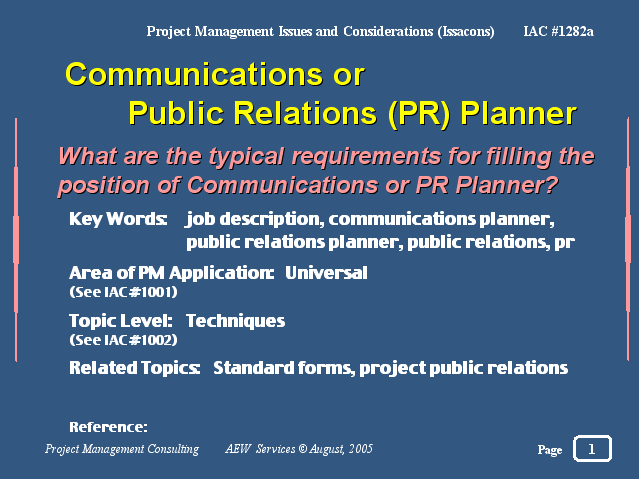 Project Management Issues and Considerations (Issacons) IAC #1282a

Communications or
Public Relations (PR) Planner

What are the typical requirements for filling the position of Communications or PR Planner?

Key Words: job description, communications planner, public relations planner, public relations, pr

Area of PM Application: Universal
(See IAC #1001)

Topic Level: Techniques
(See IAC #1002)

Related Topics: Standard forms, project public relations

Reference:

Project Management Consulting AEW Services © August, 2005 Page 1